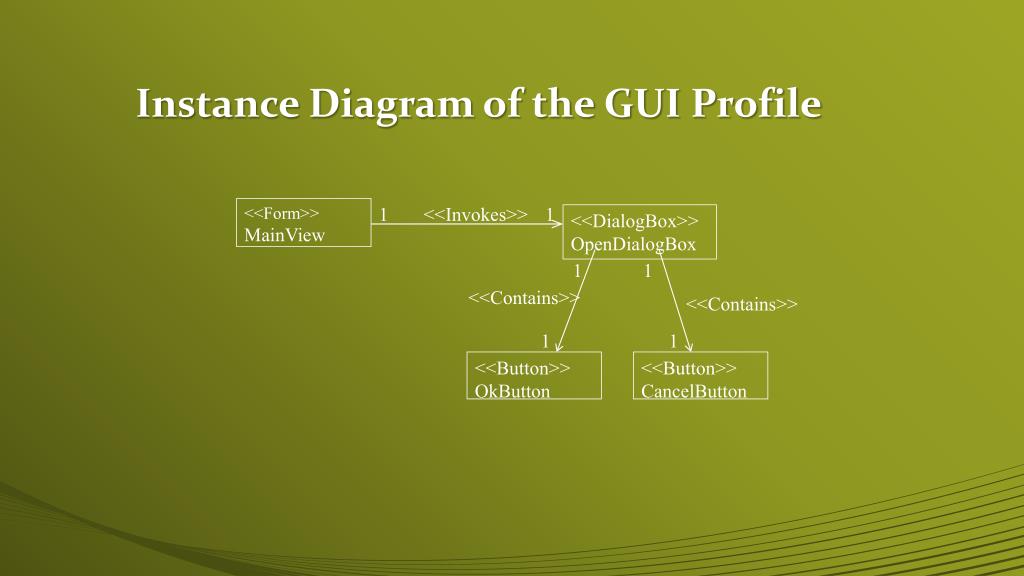 Instance Diagram of the GUI Profile

<<Form>>
MainView

1 <<Invokes>> 1

<<DialogBox>>
OpenDialogBox

1 1

<<Contains>>

<<Contains>>

1 1

<<Button>>
OkButton

<<Button>>
CancelButton